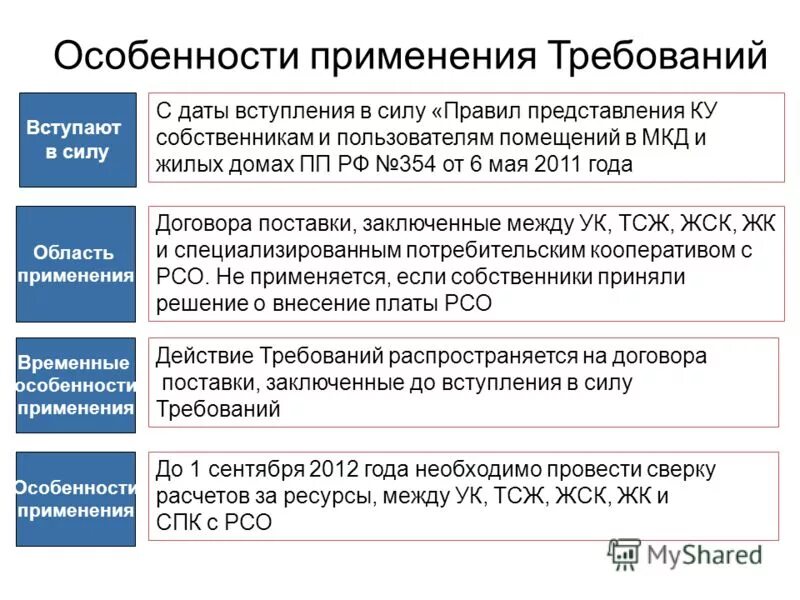 Особенности применения Требований

Вступают в силу

С даты вступления в силу «Правил представления КУ собственникам и пользователям помещений в МКД и жилых домах ПП РФ №354 от 6 мая 2011 года

Область применения

Договора поставки, заключенные между УК, ТСЖ, ЖСК, ЖК и специализированным потребительским кооперативом с РСО. Не применяется, если собственники приняли решение о внесение платы РСО

Временные особенности применения

Действие Требований распространяется на договора поставки, заключенные до вступления в силу Требований

Особенности применения

До 1 сентября 2012 года необходимо провести сверку расчетов за ресурсы, между УК, ТСЖ, ЖСК, ЖК и СПК с РСО

MyShared